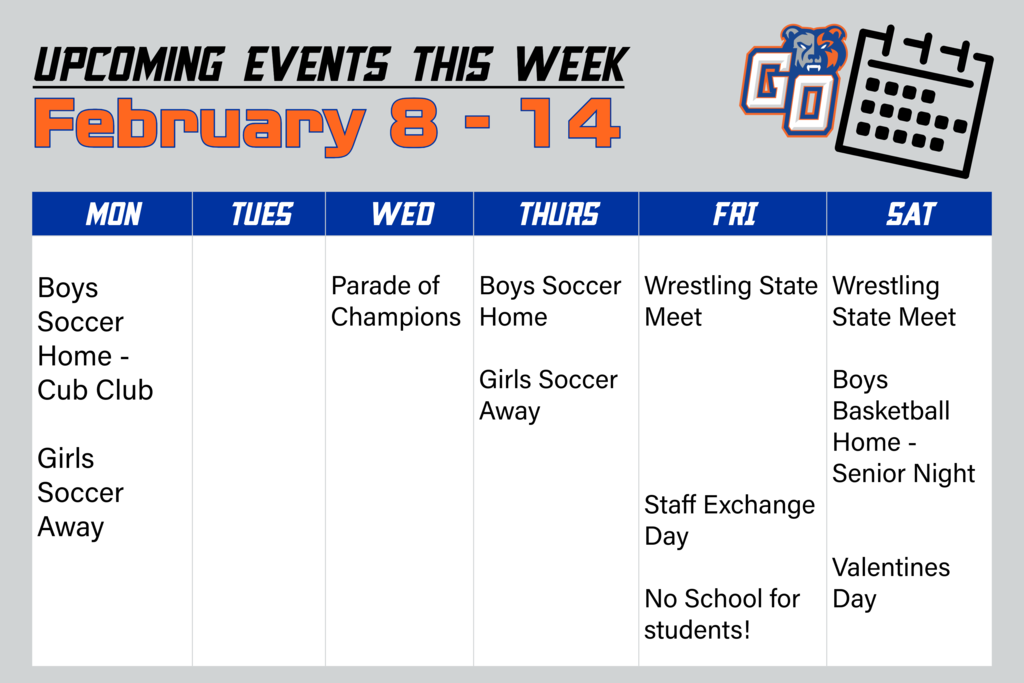 UPCOMING EVENTS THIS WEEK
February 8 - 14

GO

| MON | TUES | WED | THURS | FRI | SAT |
|---|---|---|---|---|---|
| Boys Soccer Home - Cub Club<br><br>Girls Soccer Away | | Parade of Champions | Boys Soccer Home<br><br>Girls Soccer Away | Wrestling State Meet<br><br>Staff Exchange Day<br><br>No School for students! | Wrestling State Meet<br><br>Boys Basketball Home - Senior Night<br><br>Valentines Day |